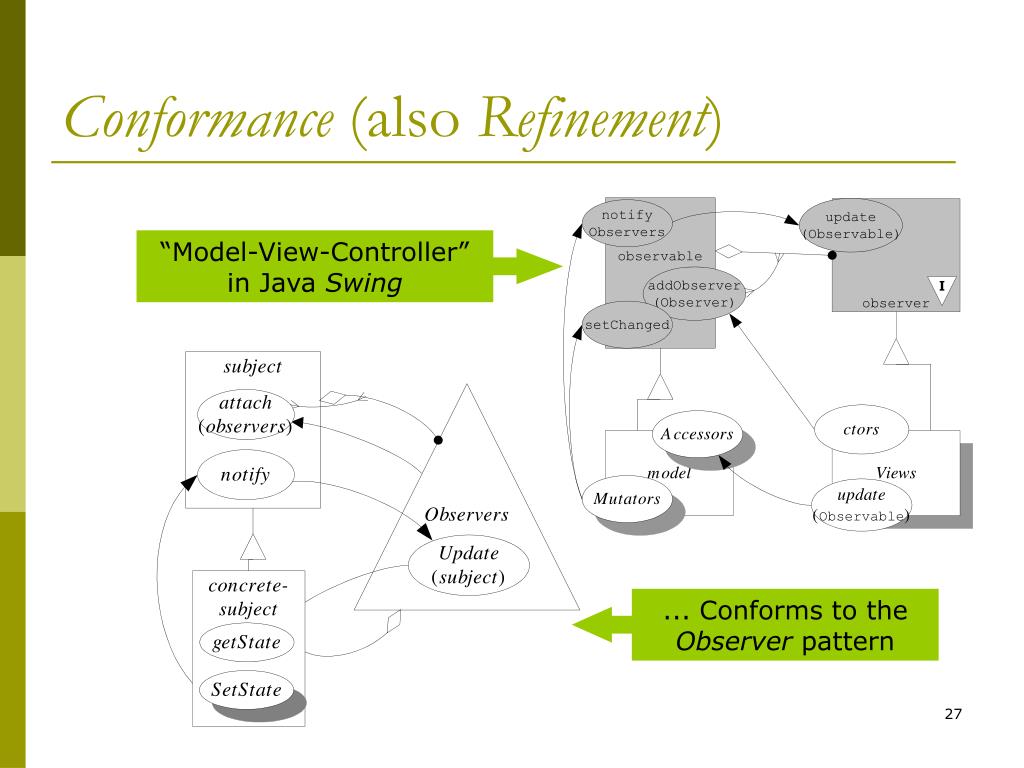 Conformance (also Refinement)

"Model-View-Controller" in Java Swing

notify Observers

observable

addObserver (Observer)

setChanged

update (Observable)

I

observer

Accessors

model

Mutators

ctors

Views

update (Observable)

subject

attach (observers)

notify

concrete-subject

getState

SetState

Observers

Update (subject)

... Conforms to the Observer pattern

27